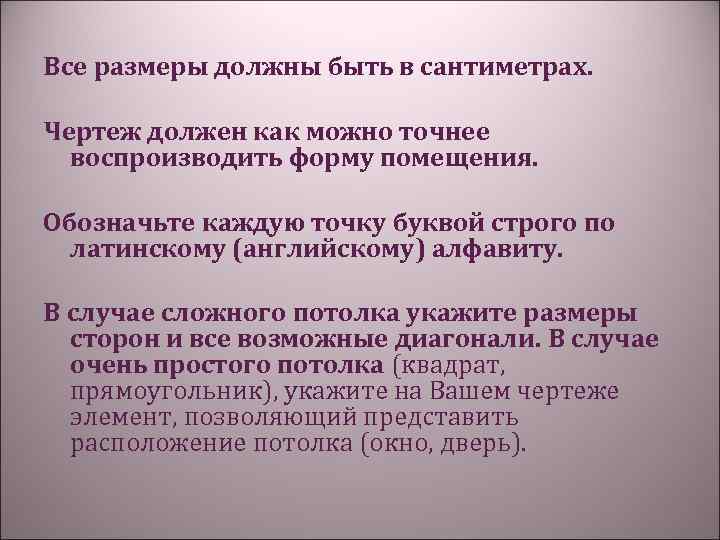 Все размеры должны быть в сантиметрах.

Чертеж должен как можно точнее воспроизводить форму помещения.

Обозначьте каждую точку буквой строго по латинскому (английскому) алфавиту.

В случае сложного потолка укажите размеры сторон и все возможные диагонали. В случае очень простого потолка (квадрат, прямоугольник), укажите на Вашем чертеже элемент, позволяющий представить расположение потолка (окно, дверь).